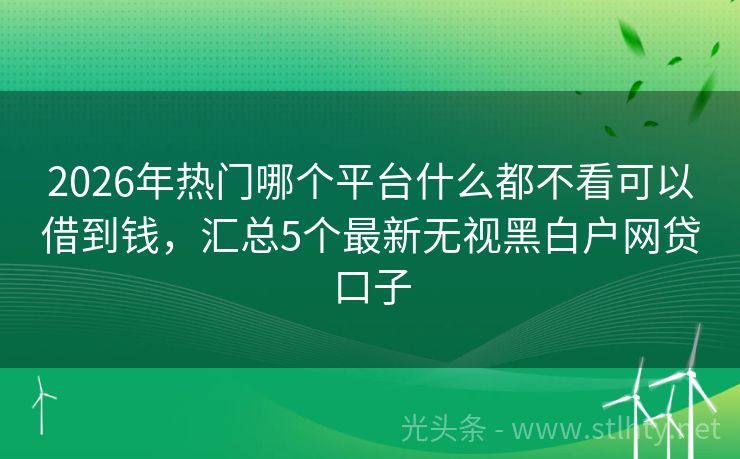 2026年热门哪个平台什么都不看可以借到钱，汇总5个最新无视黑白户网贷口子

光头条 - www.stlhty.net